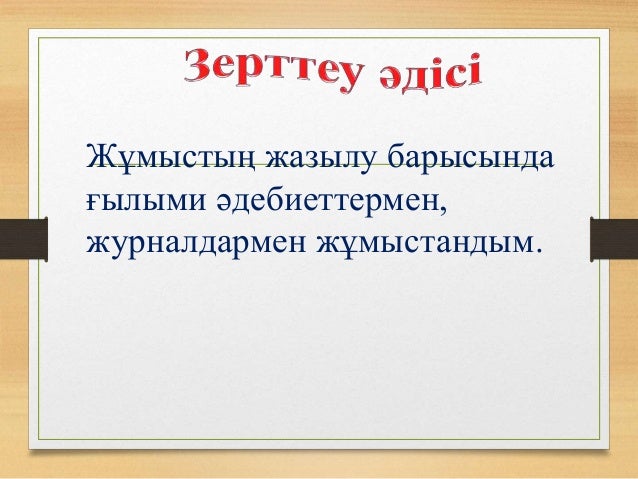 Зерттеу әдісі

Жұмыстың жазылу барысында ғылыми әдебиеттермен, журналдармен жұмыстандым.